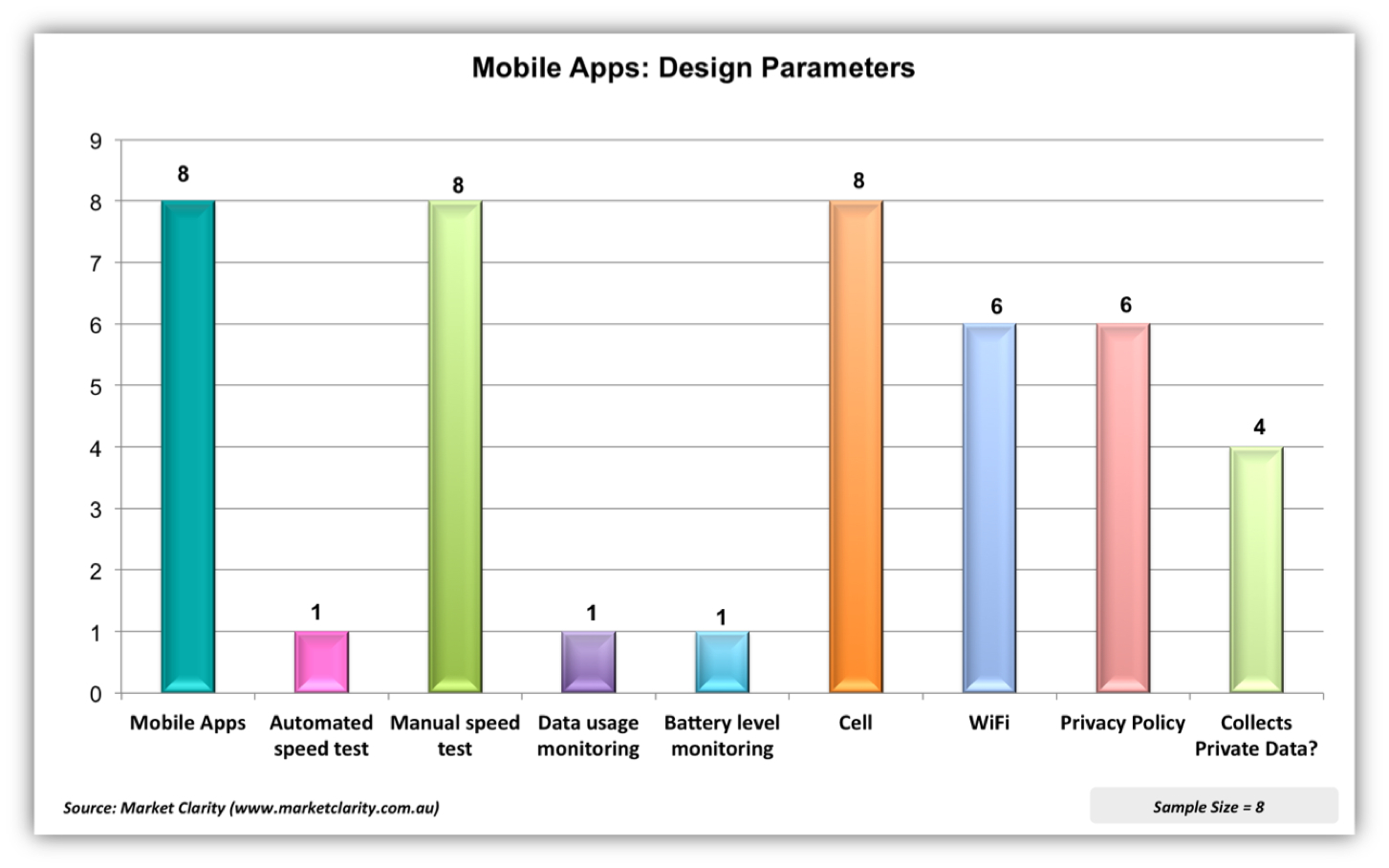 Mobile Apps: Design Parameters

9
8
7
6
5
4
3
2
1
0

8
1
8
1
1
8
6
6
4

Mobile Apps
Automated speed test
Manual speed test
Data usage monitoring
Battery level monitoring
Cell
WiFi
Privacy Policy
Collects Private Data?

Source: Market Clarity (www.marketclarity.com.au)

Sample Size = 8